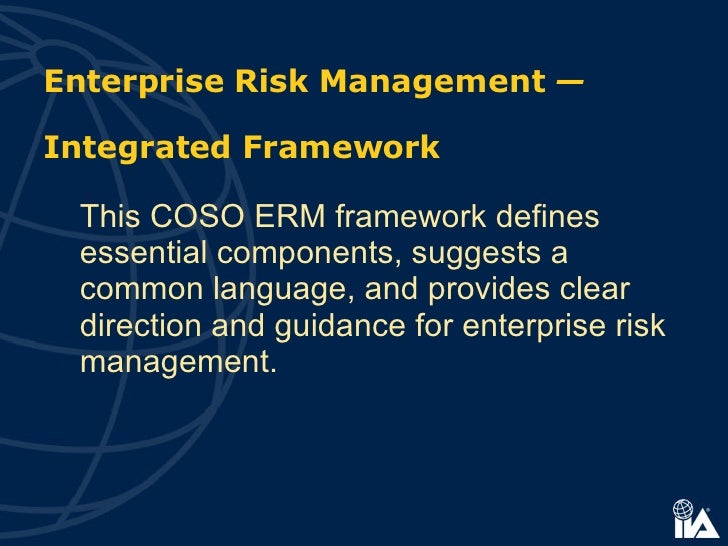 Enterprise Risk Management —

Integrated Framework

This COSO ERM framework defines essential components, suggests a common language, and provides clear direction and guidance for enterprise risk management.

IIA